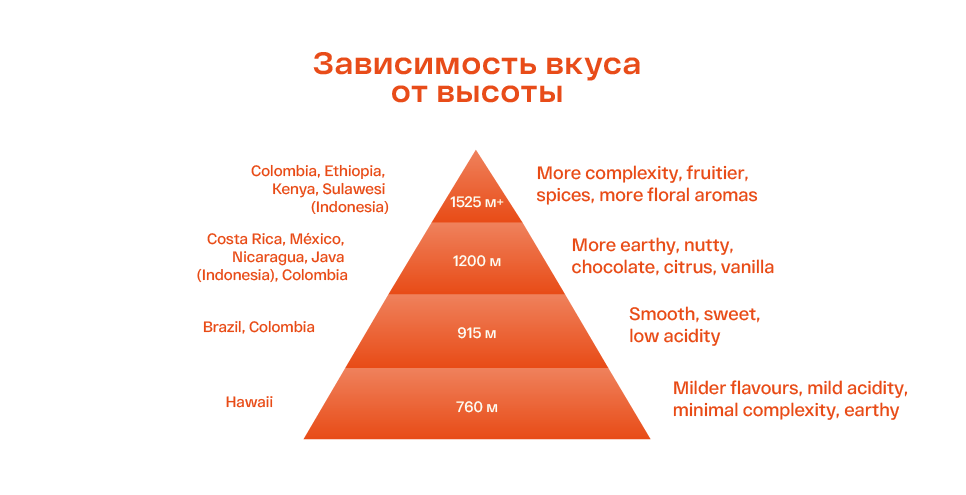 Зависимость вкуса от высоты

Colombia, Ethiopia, Kenya, Sulawesi (Indonesia)

1525 м+

More complexity, fruitier, spices, more floral aromas

Costa Rica, México, Nicaragua, Java (Indonesia), Colombia

1200 м

More earthy, nutty, chocolate, citrus, vanilla

Brazil, Colombia

915 м

Smooth, sweet, low acidity

Hawaii

760 м

Milder flavours, mild acidity, minimal complexity, earthy